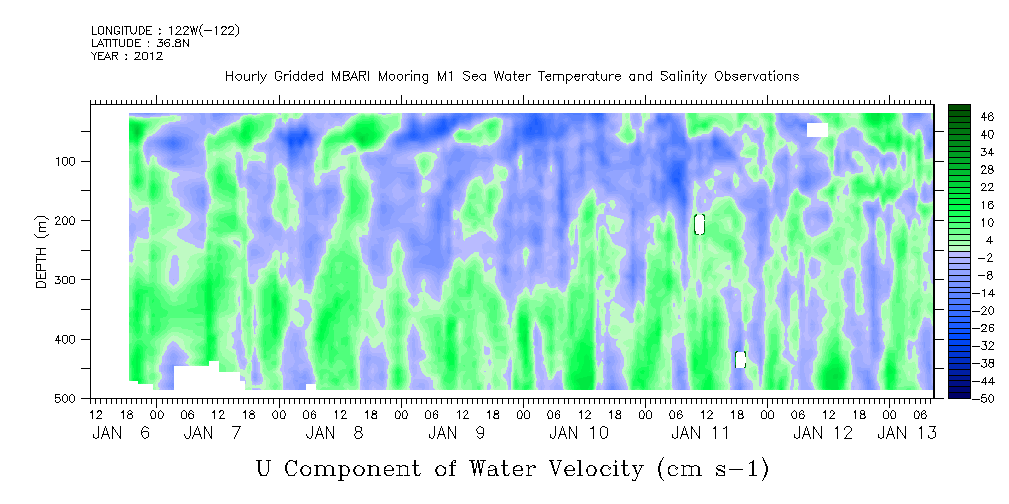 LONGITUDE : 122W(-122)
LATITUDE : 36.8N
YEAR : 2012

Hourly Gridded MBARI Mooring M1 Sea Water Temperature and Salinity Observations

DEPTH (m)
100
200
300
400
500

46
40
34
28
22
16
10
4
-2
-8
-14
-20
-26
-32
-38
-44
-50

12 18 00 06 12 18 00 06 12 18 00 06 12 18 00 06 12 18 00 06 12 18 00 06 12 18 00 06 12 18 00 06
JAN 6 JAN 7 JAN 8 JAN 9 JAN 10 JAN 11 JAN 12 JAN 13

U Component of Water Velocity (cm s-1)